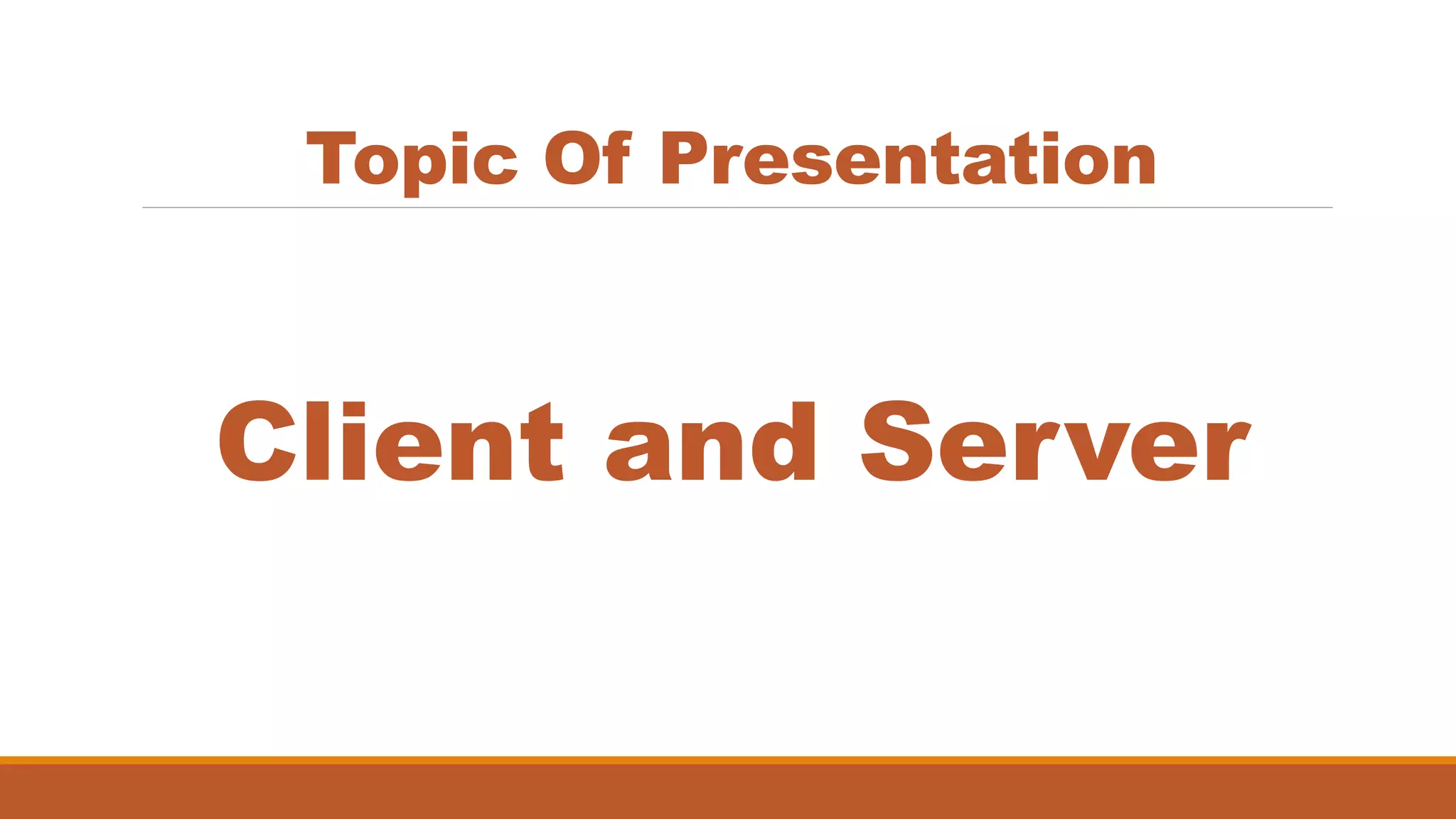 Topic Of Presentation

Client and Server